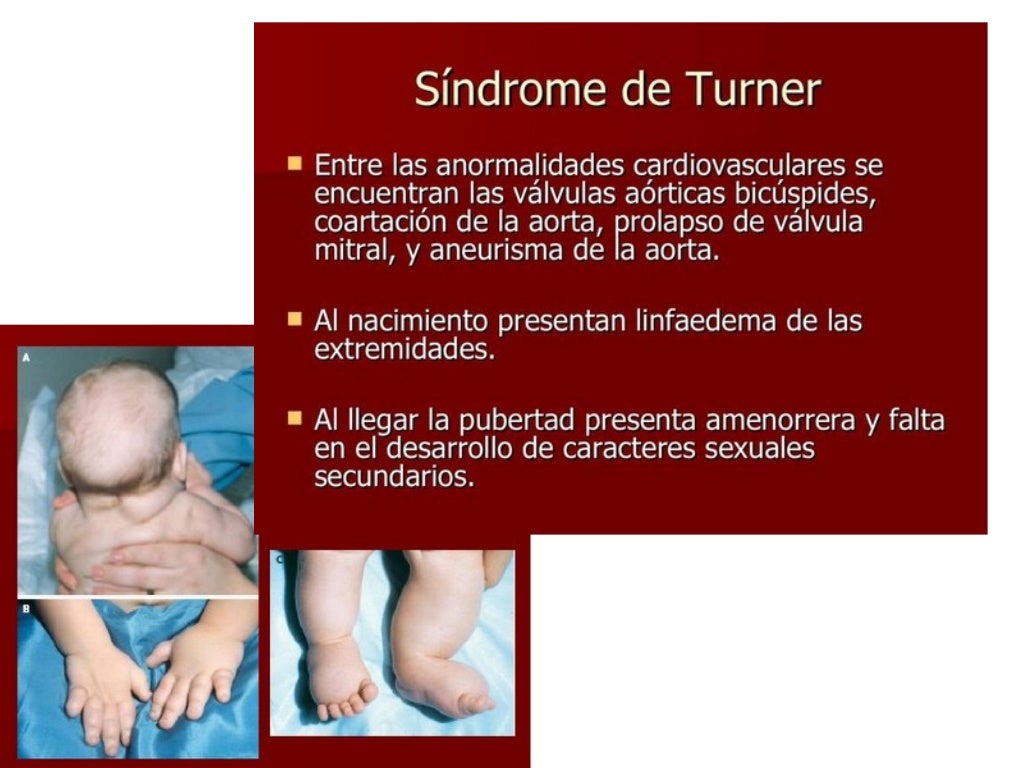 Síndrome de Turner

Entre las anormalidades cardiovasculares se encuentran las válvulas aórticas bicúspides, coartación de la aorta, prolapso de válvula mitral, y aneurisma de la aorta.

Al nacimiento presentan linfaedema de las extremidades.

Al llegar la pubertad presenta amenorrera y falta en el desarrollo de caracteres sexuales secundarios.

A

B

C